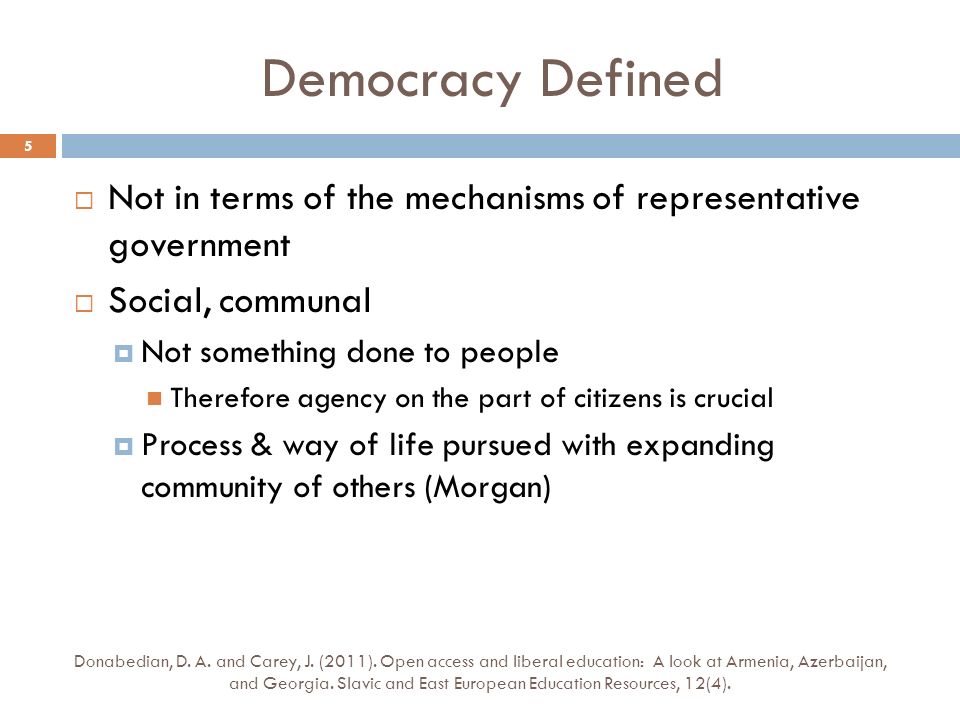 Democracy Defined

5

Not in terms of the mechanisms of representative government

Social, communal

Not something done to people

Therefore agency on the part of citizens is crucial

Process & way of life pursued with expanding community of others (Morgan)

Donabedian, D. A. and Carey, J. (2011). Open access and liberal education: A look at Armenia, Azerbaijan, and Georgia. Slavic and East European Education Resources, 12(4).